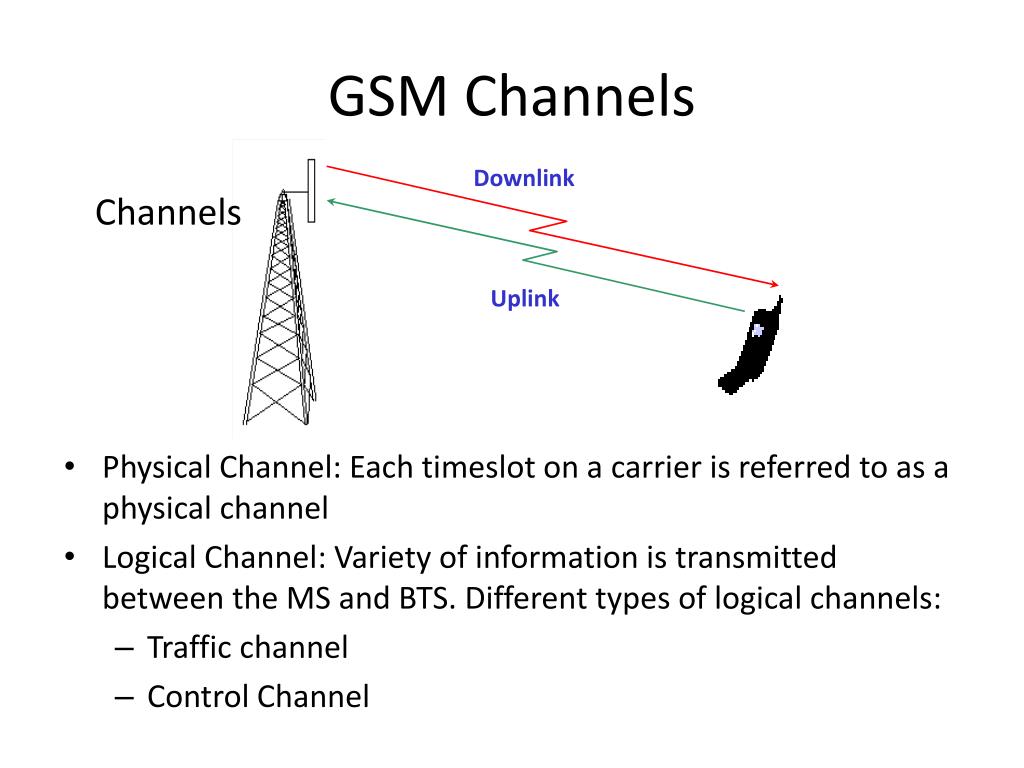 GSM Channels

Channels

Downlink

Uplink

• Physical Channel: Each timeslot on a carrier is referred to as a physical channel
• Logical Channel: Variety of information is transmitted between the MS and BTS. Different types of logical channels:
– Traffic channel
– Control Channel